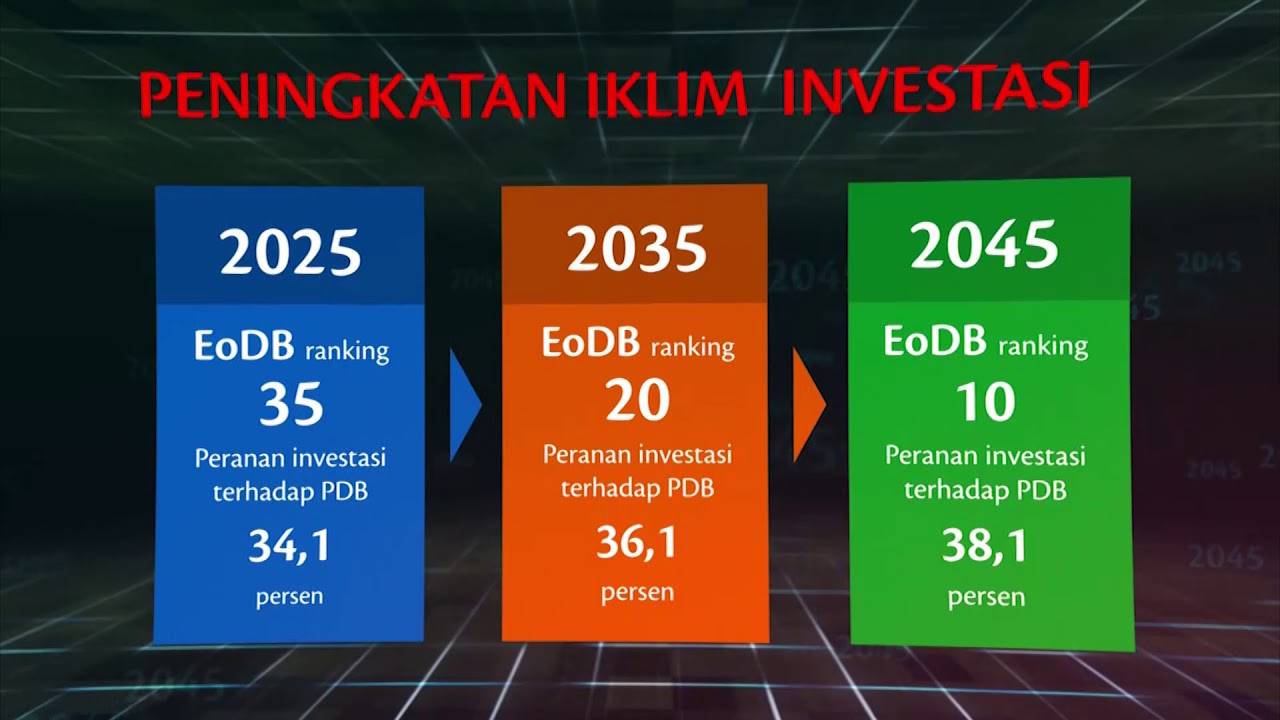 PENINGKATAN IKLIM INVESTASI

2025

EoDB ranking

35

Peranan investasi terhadap PDB

34,1

persen

2035

EoDB ranking

20

Peranan investasi terhadap PDB

36,1

persen

2045

EoDB ranking

10

Peranan investasi terhadap PDB

38,1

persen